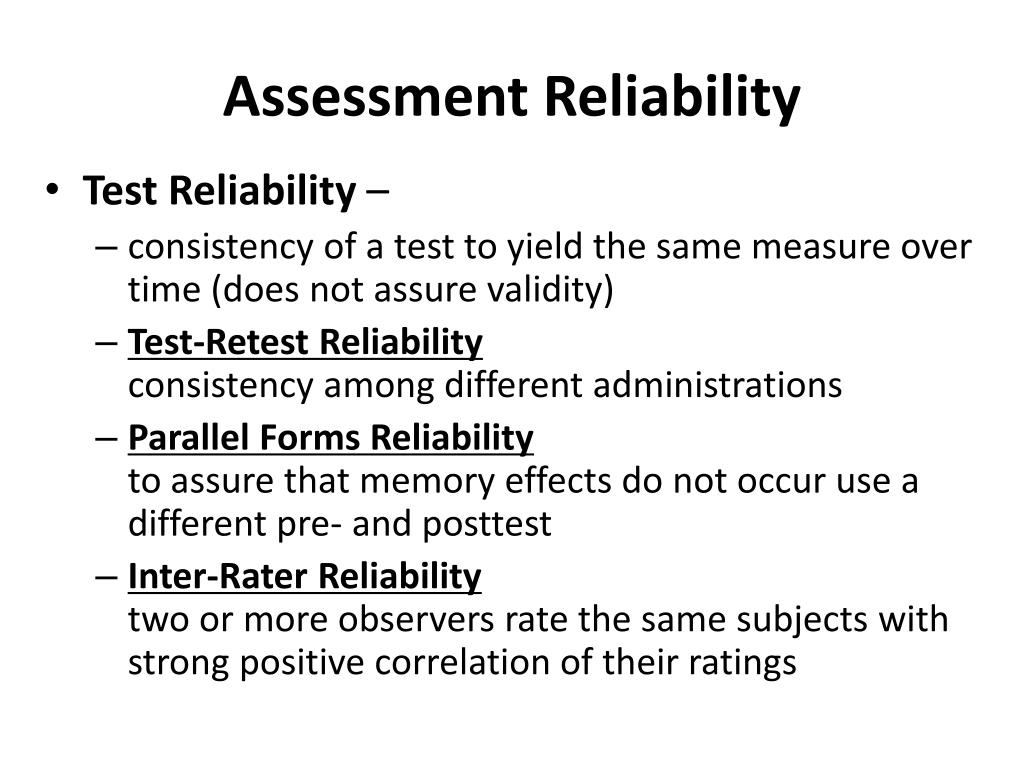 Assessment Reliability

• Test Reliability –
– consistency of a test to yield the same measure over time (does not assure validity)
– Test-Retest Reliability
consistency among different administrations
– Parallel Forms Reliability
to assure that memory effects do not occur use a different pre- and posttest
– Inter-Rater Reliability
two or more observers rate the same subjects with strong positive correlation of their ratings